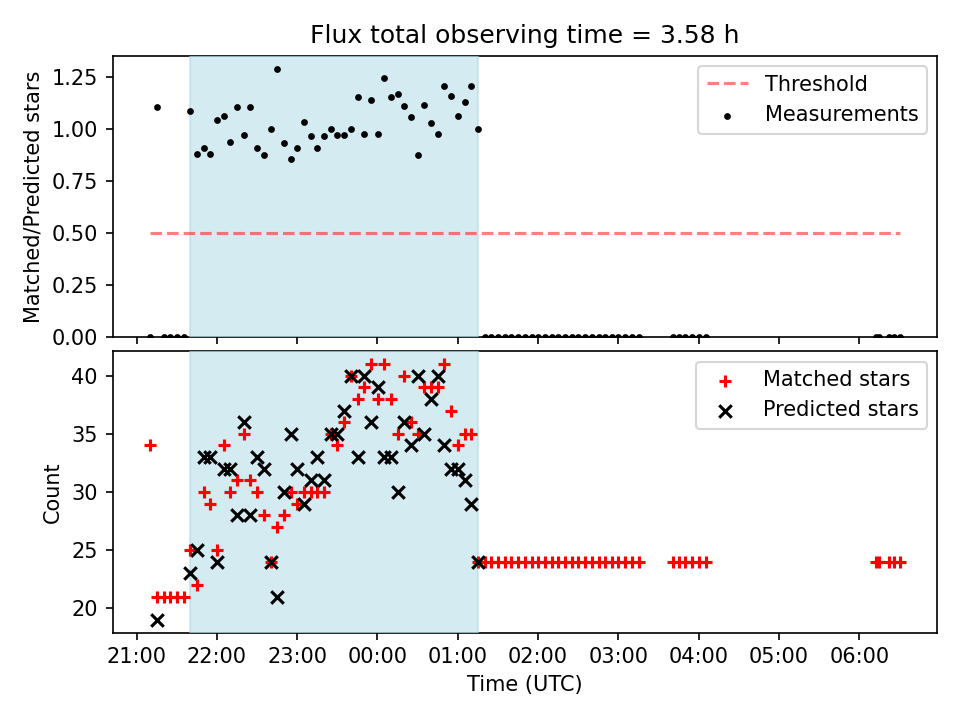 Flux total observing time = 3.58 h

Matched/Predicted stars

1.25
1.00
0.75
0.50
0.25
0.00

Threshold
Measurements

Count

40
35
30
25
20

Matched stars
Predicted stars

21:00 22:00 23:00 00:00 01:00 02:00 03:00 04:00 05:00 06:00

Time (UTC)